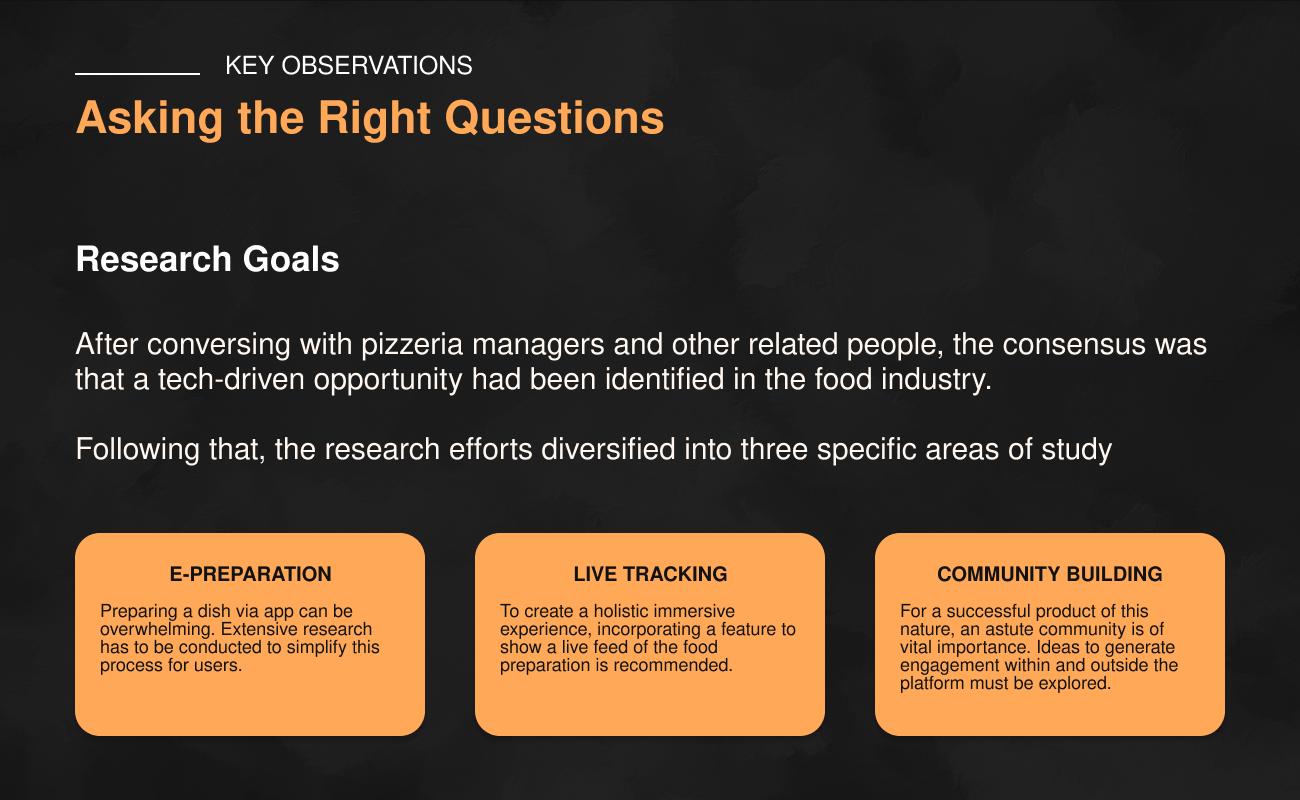 KEY OBSERVATIONS

Asking the Right Questions

Research Goals

After conversing with pizzeria managers and other related people, the consensus was that a tech-driven opportunity had been identified in the food industry.

Following that, the research efforts diversified into three specific areas of study

E-PREPARATION

Preparing a dish via app can be overwhelming. Extensive research has to be conducted to simplify this process for users.

LIVE TRACKING

To create a holistic immersive experience, incorporating a feature to show a live feed of the food preparation is recommended.

COMMUNITY BUILDING

For a successful product of this nature, an astute community is of vital importance. Ideas to generate engagement within and outside the platform must be explored.